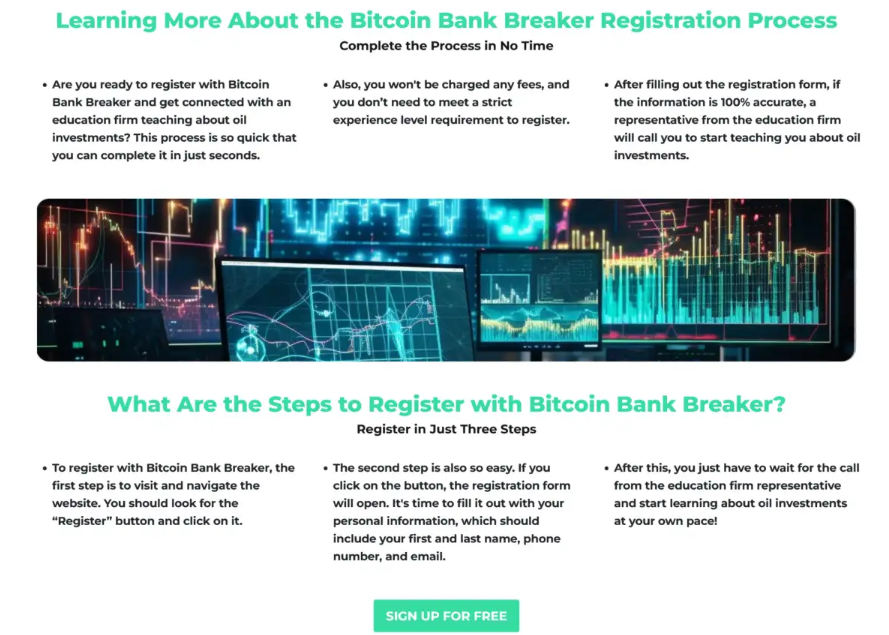 Learning More About the Bitcoin Bank Breaker Registration Process
Complete the Process in No Time

• Are you ready to register with Bitcoin Bank Breaker and get connected with an education firm teaching about oil investments? This process is so quick that you can complete it in just seconds.

• Also, you won't be charged any fees, and you don't need to meet a strict experience level requirement to register.

• After filling out the registration form, if the information is 100% accurate, a representative from the education firm will call you to start teaching you about oil investments.

What Are the Steps to Register with Bitcoin Bank Breaker?
Register in Just Three Steps

• To register with Bitcoin Bank Breaker, the first step is to visit and navigate the website. You should look for the "Register" button and click on it.

• The second step is also so easy. If you click on the button, the registration form will open. It's time to fill it out with your personal information, which should include your first and last name, phone number, and email.

• After this, you just have to wait for the call from the education firm representative and start learning about oil investments at your own pace!

SIGN UP FOR FREE